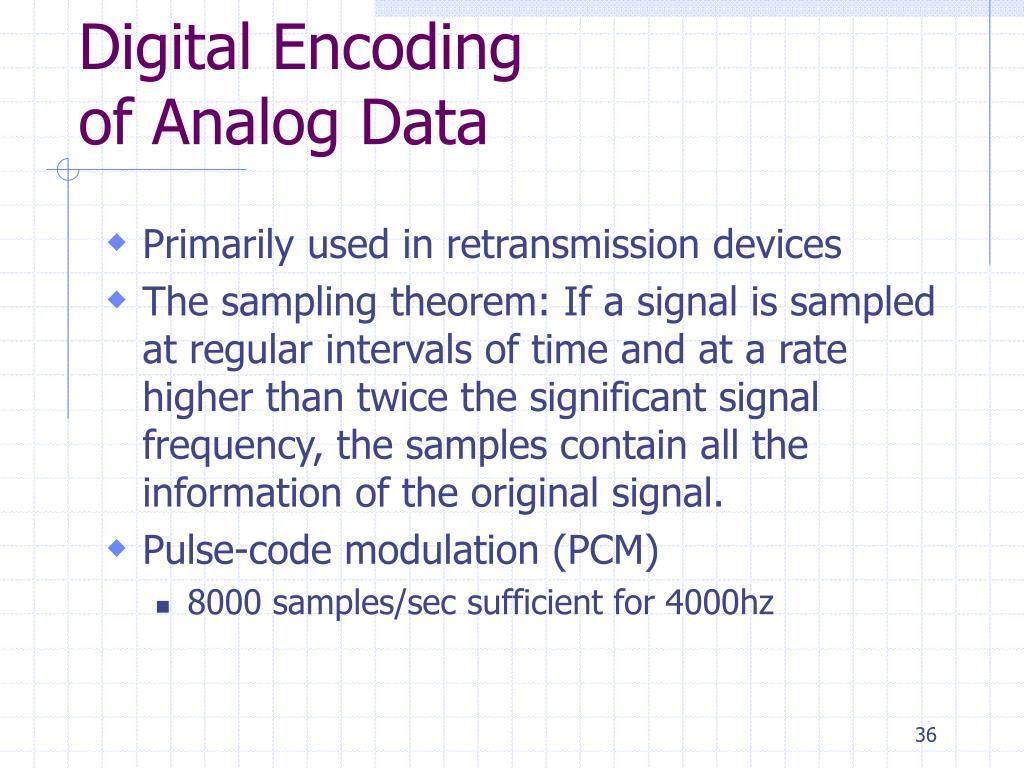 Digital Encoding of Analog Data

Primarily used in retransmission devices

The sampling theorem: If a signal is sampled at regular intervals of time and at a rate higher than twice the significant signal frequency, the samples contain all the information of the original signal.

Pulse-code modulation (PCM)

8000 samples/sec sufficient for 4000hz

36